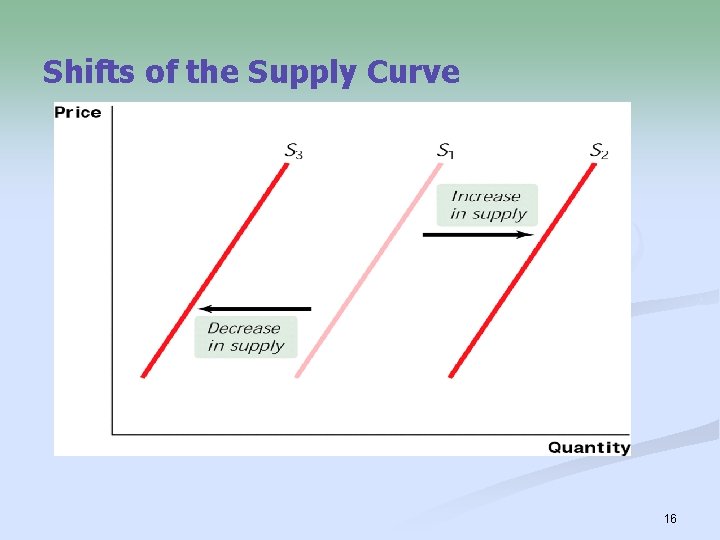 Shifts of the Supply Curve

Price

$S_3$

$S_1$

$S_2$

Increase in supply

Decrease in supply

Quantity

16